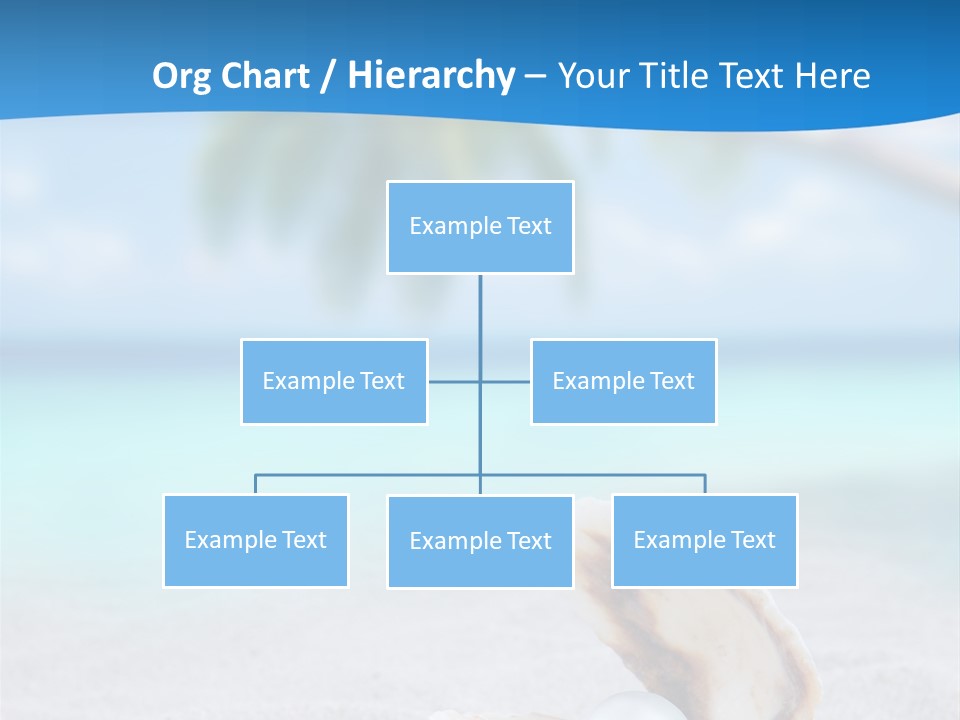 Org Chart / Hierarchy – Your Title Text Here

Example Text

Example Text

Example Text

Example Text

Example Text

Example Text